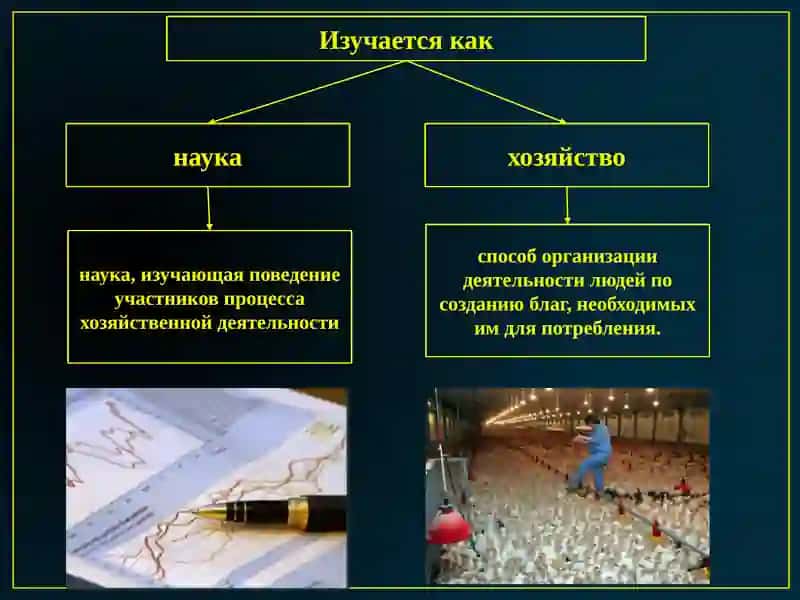 Изучается как

наука

хозяйство

наука, изучающая поведение участников процесса хозяйственной деятельности

способ организации деятельности людей по созданию благ, необходимых им для потребления.